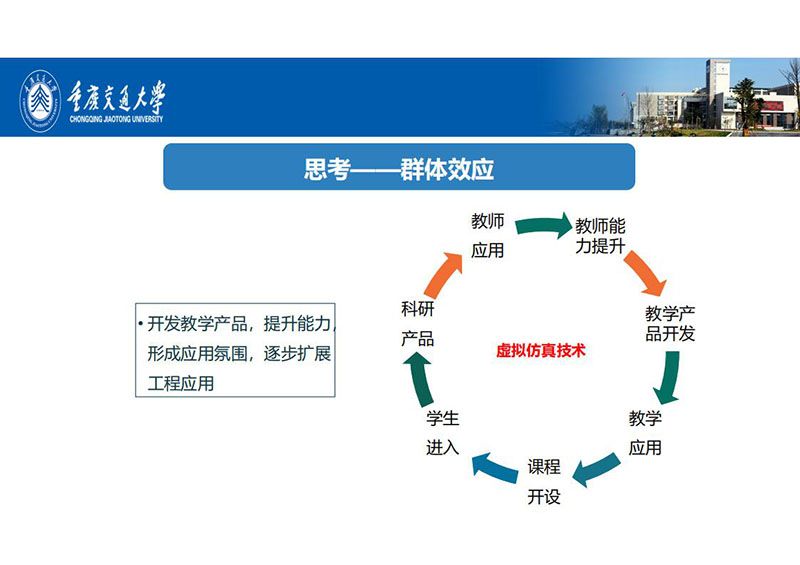 重庆交通大学
CHONGQING JIAOTONG UNIVERSITY

思考——群体效应

• 开发教学产品，提升能力，形成应用氛围，逐步扩展工程应用

教师应用

教师能力提升

教学产品开发

教学应用

课程开设

学生进入

科研产品

虚拟仿真技术